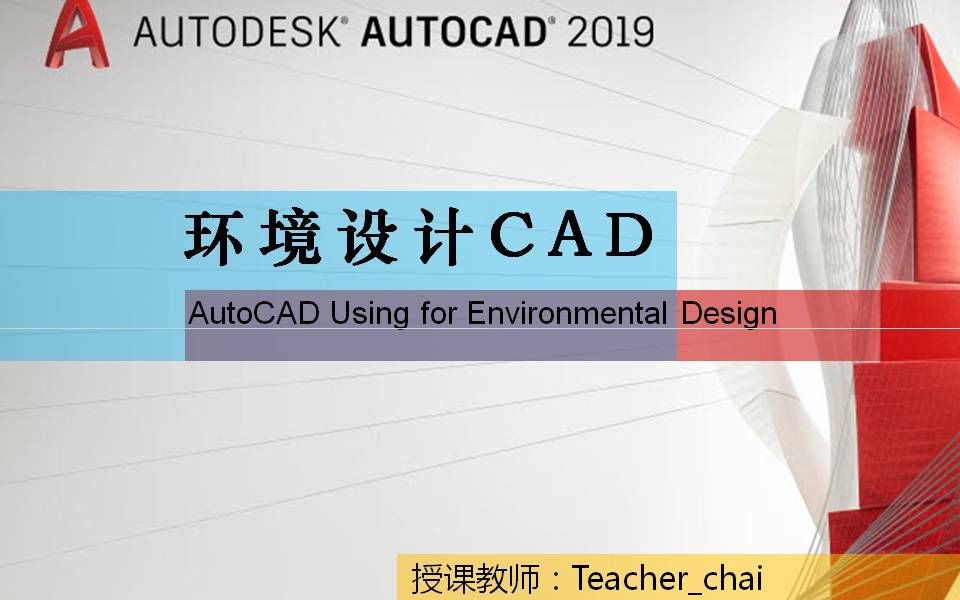 AUTODESK® AUTOCAD® 2019

环境设计CAD

AutoCAD Using for Environmental Design

授课教师：Teacher_chai